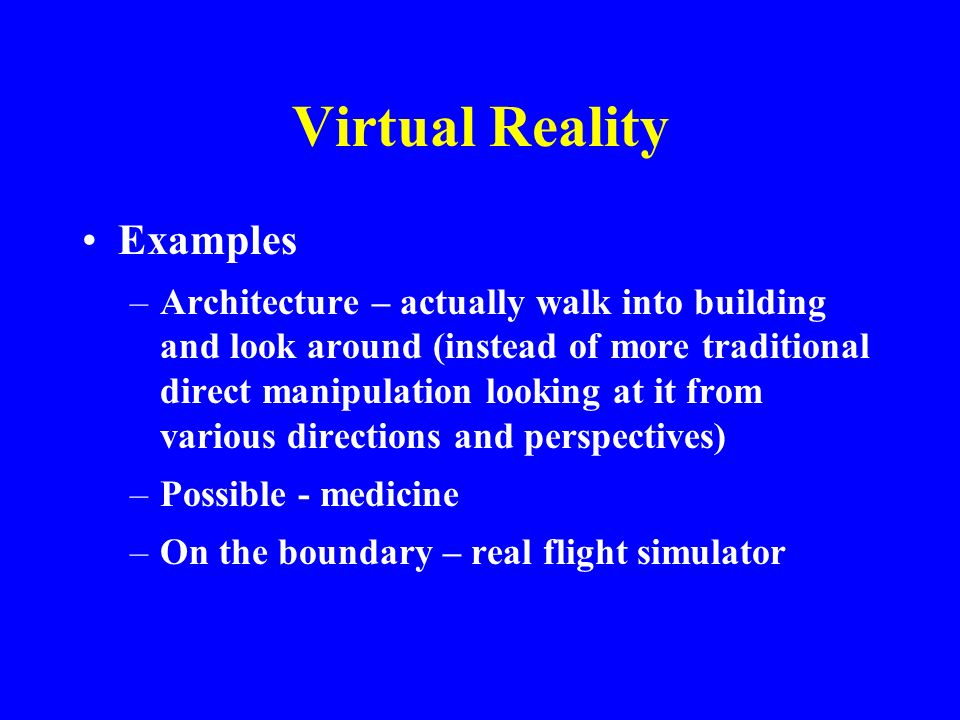 Virtual Reality

• Examples

– Architecture – actually walk into building and look around (instead of more traditional direct manipulation looking at it from various directions and perspectives)

– Possible - medicine

– On the boundary – real flight simulator